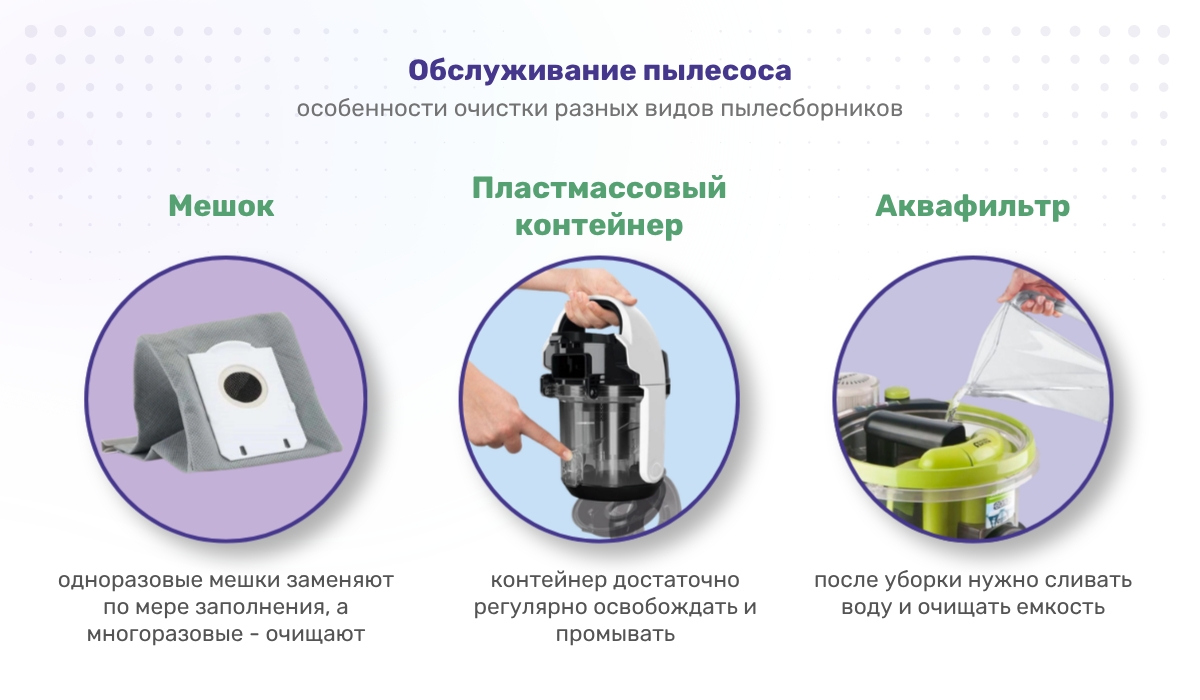 Обслуживание пылесоса
особенности очистки разных видов пылесборников

Мешок

одноразовые мешки заменяют по мере заполнения, а многоразовые - очищают

Пластмассовый контейнер

контейнер достаточно регулярно освобождать и промывать

Аквафильтр

после уборки нужно сливать воду и очищать емкость